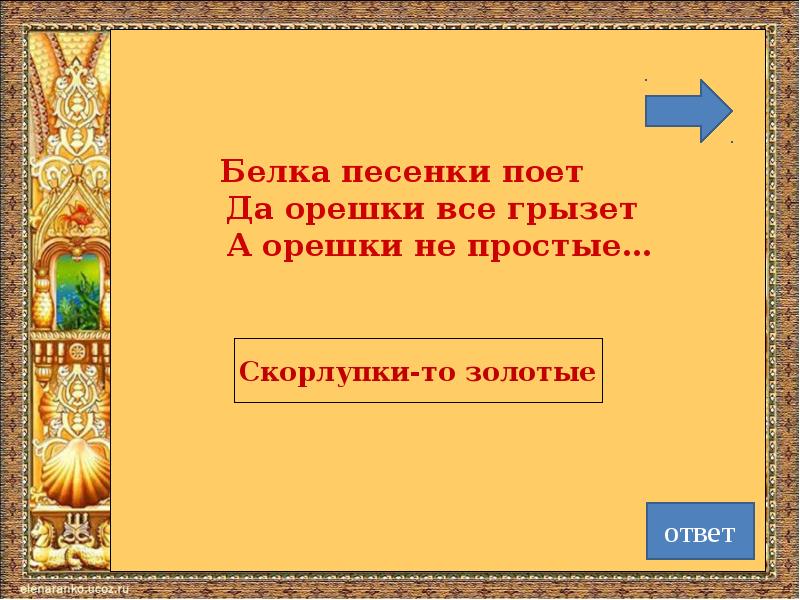 Белка песенки поет
Да орешки все грызет
А орешки не простые…

Скорлупки-то золотые

ответ

elenaranko.ucoz.ru